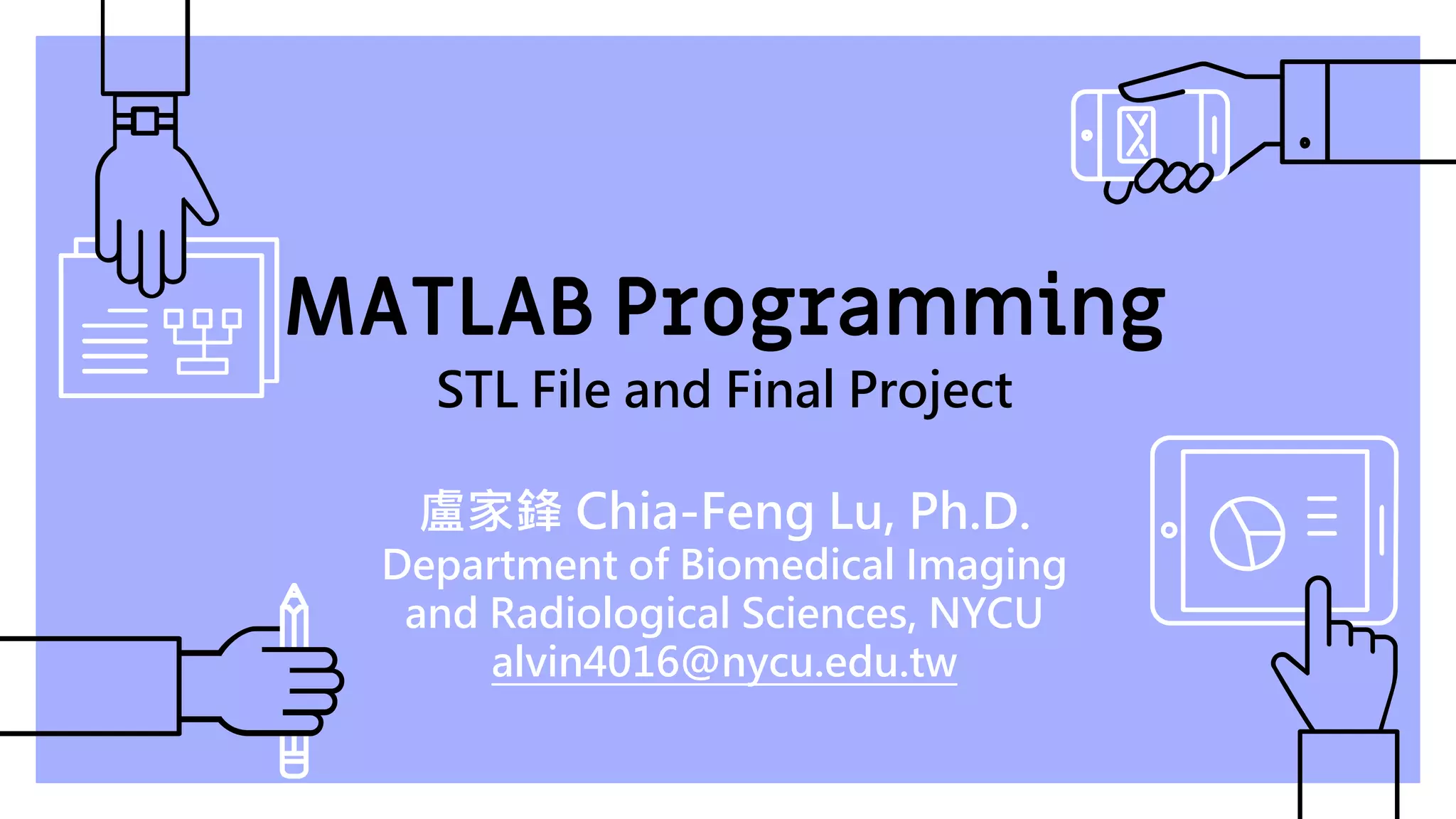 MATLAB Programming

STL File and Final Project

盧家鋒 Chia-Feng Lu, Ph.D.
Department of Biomedical Imaging and Radiological Sciences, NYCU
alvin4016@nycu.edu.tw